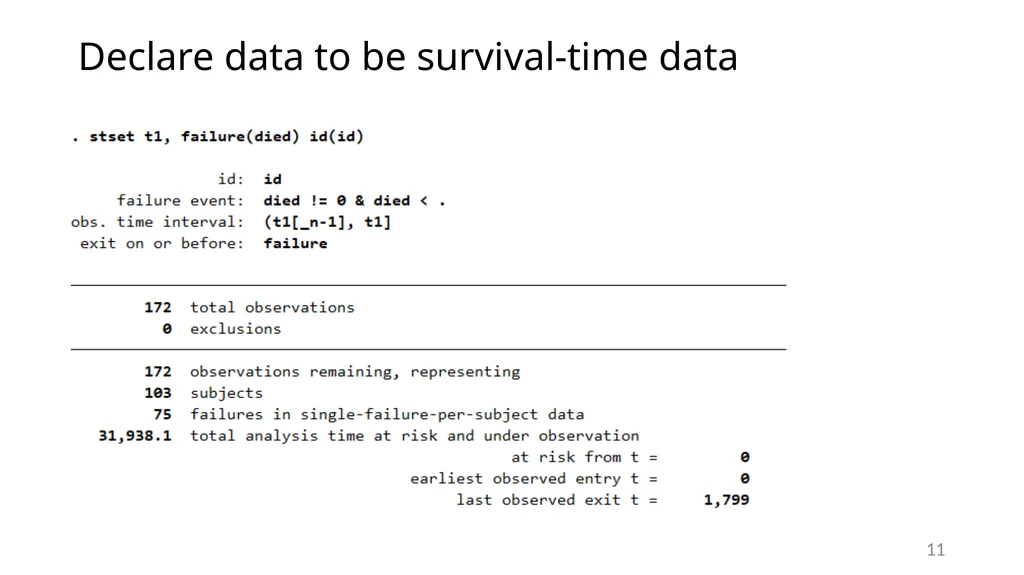 Declare data to be survival-time data

. stset t1, failure(died) id(id)

id: id
failure event: died != 0 & died < .
obs. time interval: (t1[_n-1], t1]
exit on or before: failure

172 total observations
0 exclusions

172 observations remaining, representing
103 subjects
75 failures in single-failure-per-subject data
31,938.1 total analysis time at risk and under observation
at risk from t = 0
earliest observed entry t = 0
last observed exit t = 1,799

11